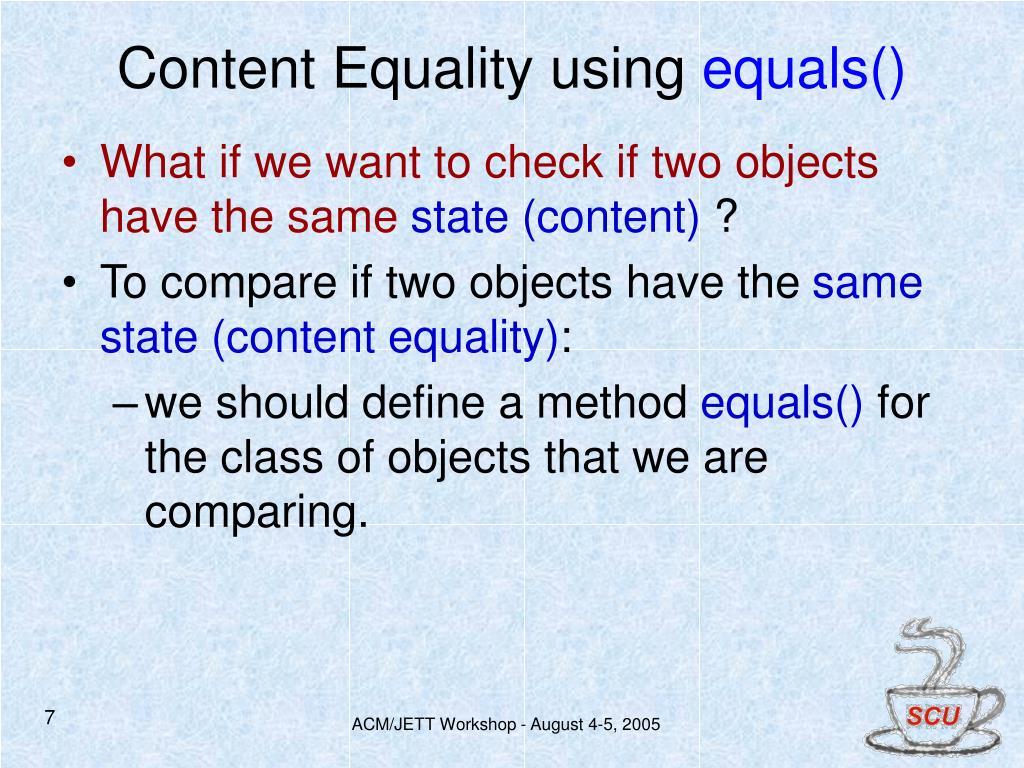 Content Equality using equals()

• What if we want to check if two objects have the same state (content) ?

• To compare if two objects have the same state (content equality):

– we should define a method equals() for the class of objects that we are comparing.

7

ACM/JETT Workshop - August 4-5, 2005

SCU